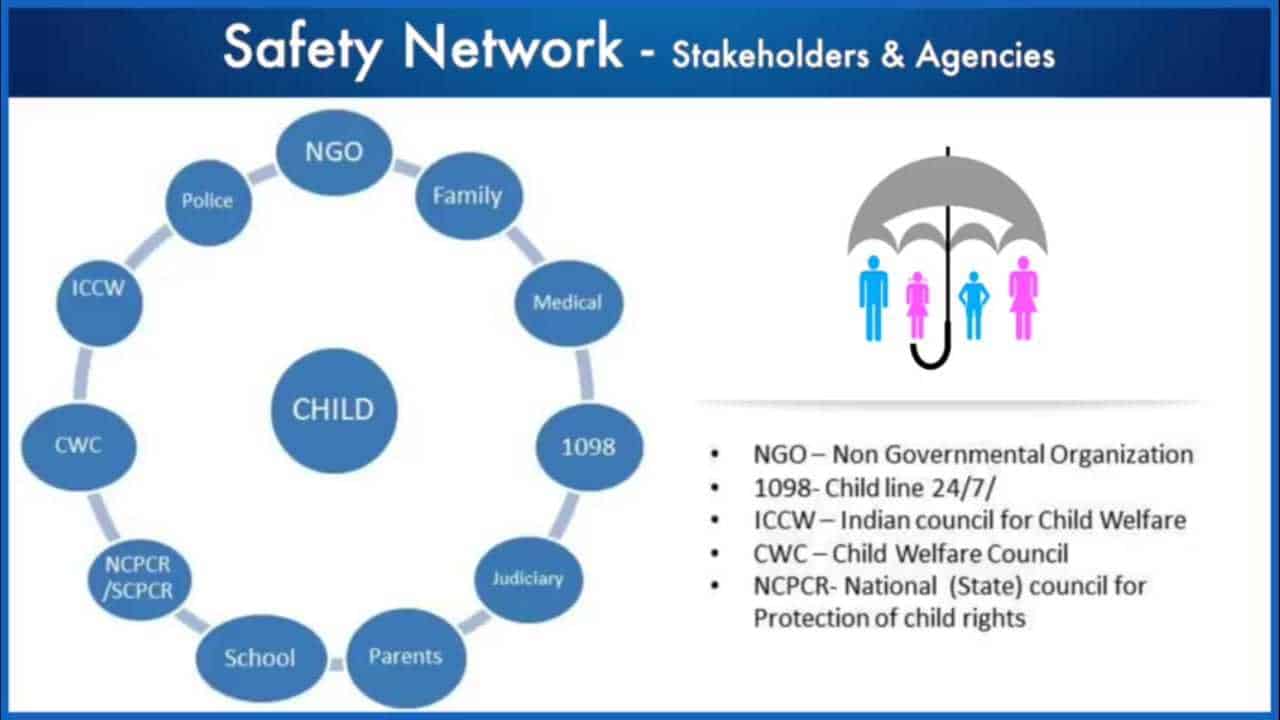 Safety Network - Stakeholders & Agencies

NGO
Family
Medical
1098
Judiciary
Parents
School
NCPCR /SCPCR
CWC
ICCW
Police
CHILD

- NGO – Non Governmental Organization
- 1098- Child line 24/7/
- ICCW – Indian council for Child Welfare
- CWC – Child Welfare Council
- NCPCR- National (State) council for Protection of child rights